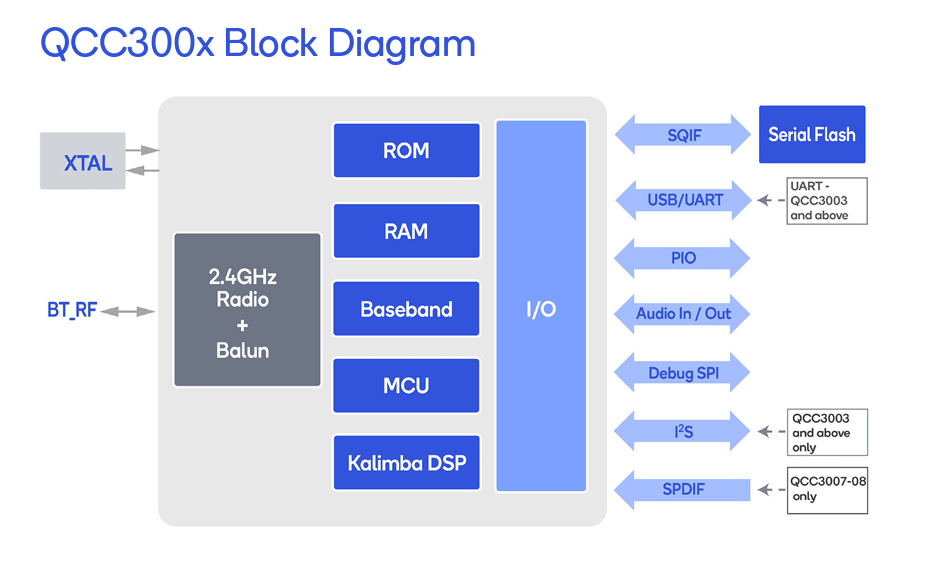 QCC300x Block Diagram

XTAL

BT_RF

2.4GHz Radio + Balun

ROM

RAM

Baseband

MCU

Kalimba DSP

I/O

SQIF

Serial Flash

USB/UART

UART - QCC3003 and above

PIO

Audio In / Out

Debug SPI

$I^2S$

QCC3003 and above only

SPDIF

QCC3007-08 only